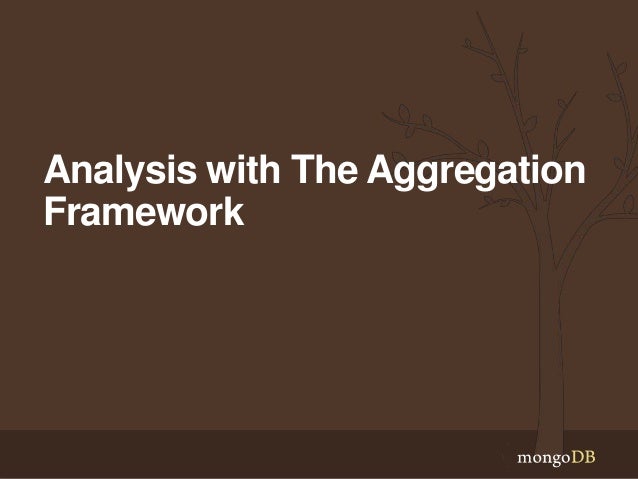 Analysis with The Aggregation Framework

mongoDB